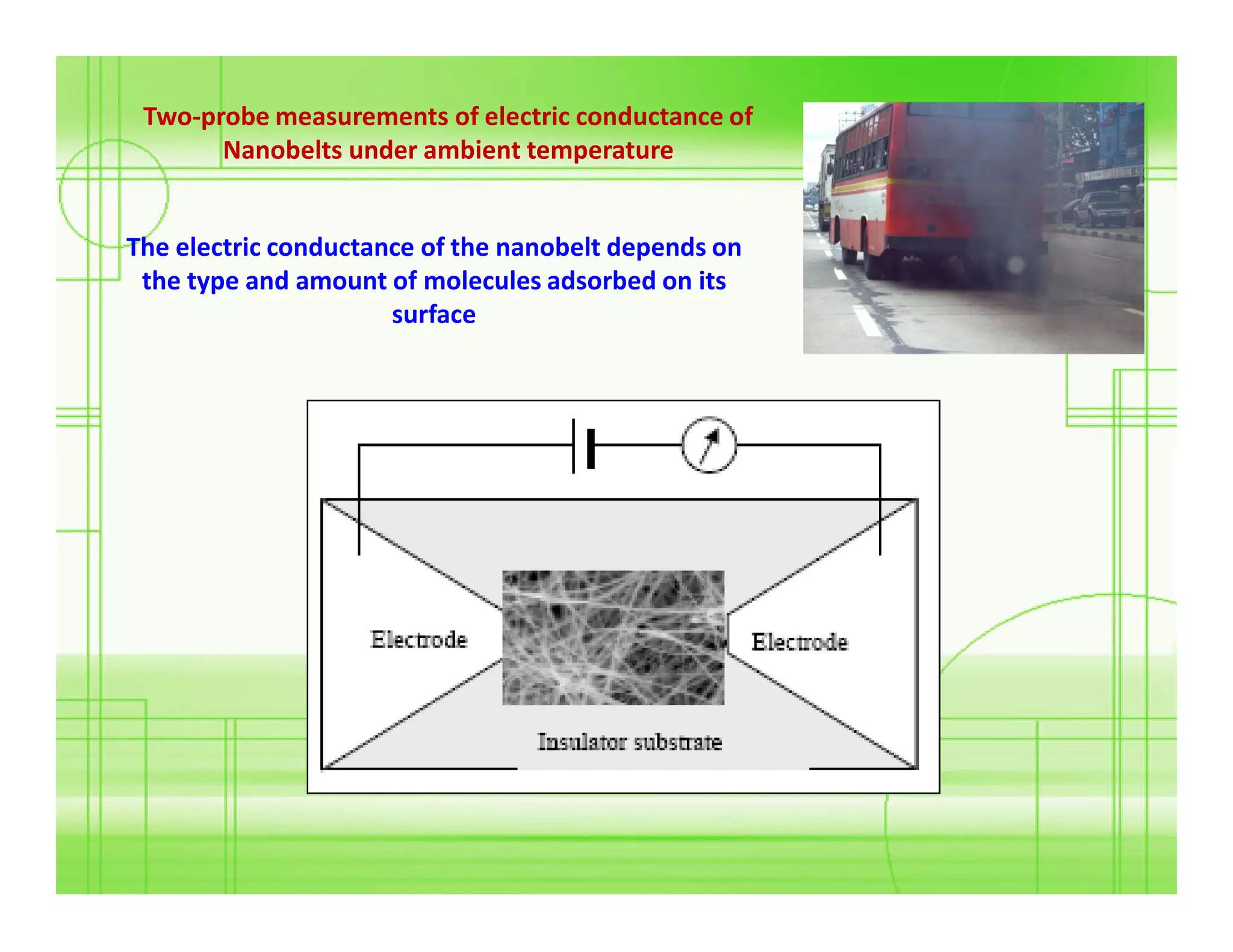 Two-probe measurements of electric conductance of Nanobelts under ambient temperature

The electric conductance of the nanobelt depends on the type and amount of molecules adsorbed on its surface

Electrode

Electrode

Insulator substrate